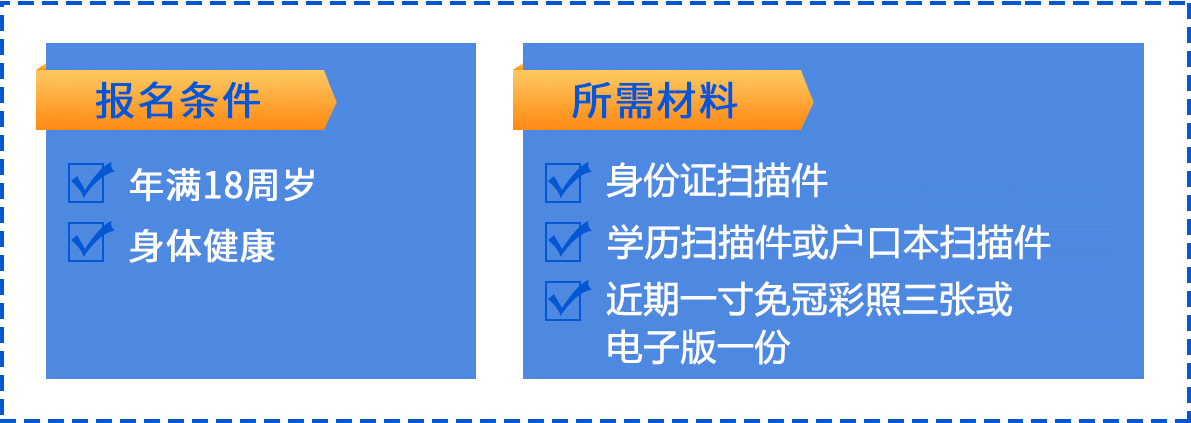 报名条件

年满18周岁

身体健康

所需材料

身份证扫描件

学历扫描件或户口本扫描件

近期一寸免冠彩照三张或电子版一份